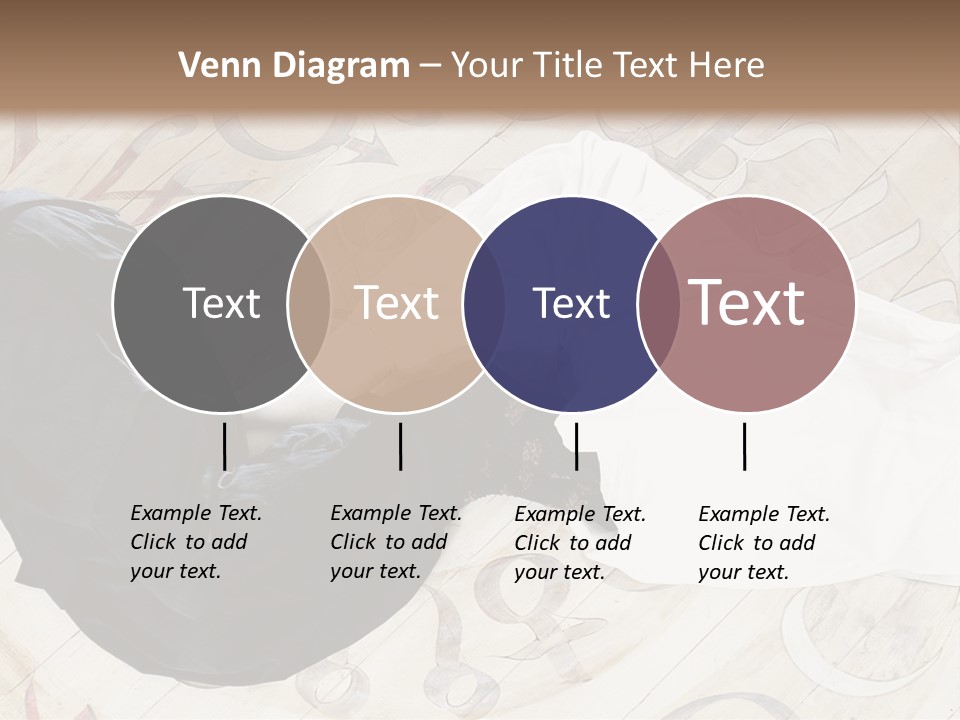 Venn Diagram – Your Title Text Here

Text

Text

Text

Text

Example Text. Click to add your text.

Example Text. Click to add your text.

Example Text. Click to add your text.

Example Text. Click to add your text.